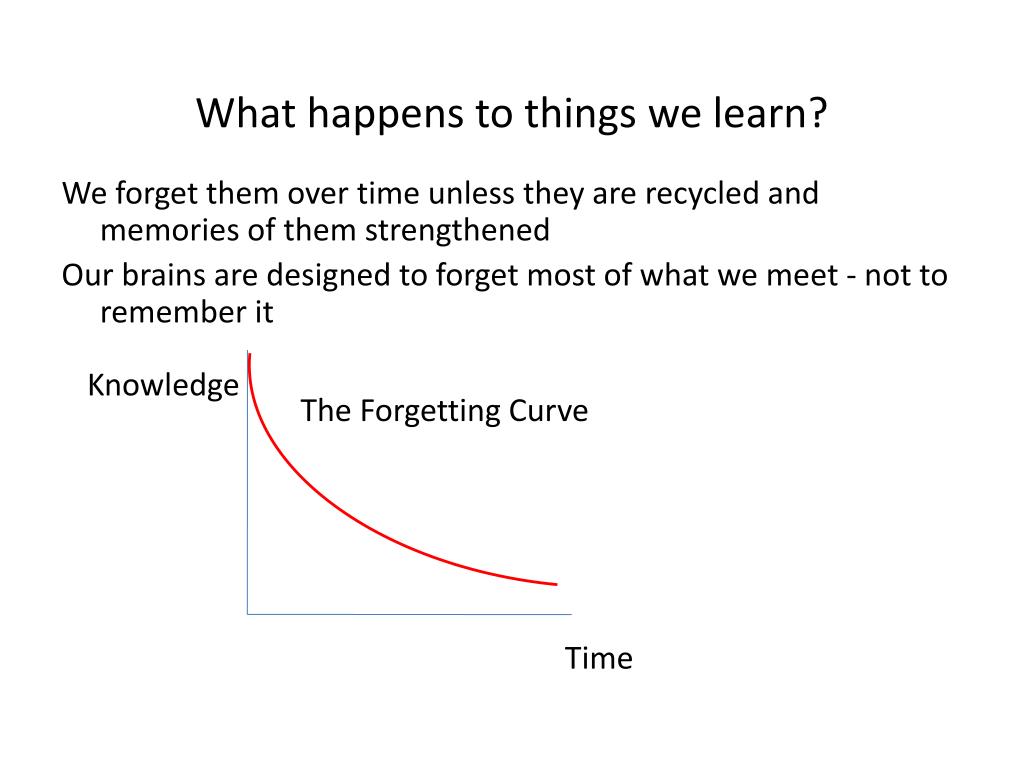 What happens to things we learn?

We forget them over time unless they are recycled and memories of them strengthened

Our brains are designed to forget most of what we meet - not to remember it

Knowledge

The Forgetting Curve

Time